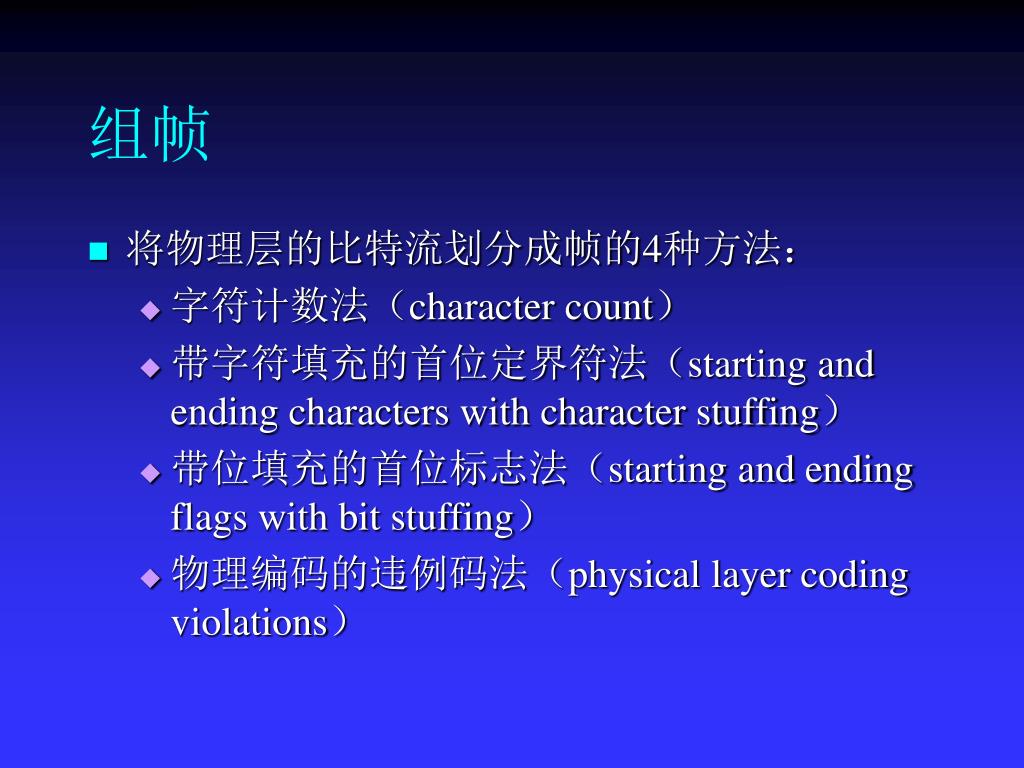 组帧

将物理层的比特流划分成帧的4种方法：

字符计数法（character count）

带字符填充的首位定界符法（starting and ending characters with character stuffing）

带位填充的首位标志法（starting and ending flags with bit stuffing）

物理编码的违例码法（physical layer coding violations）